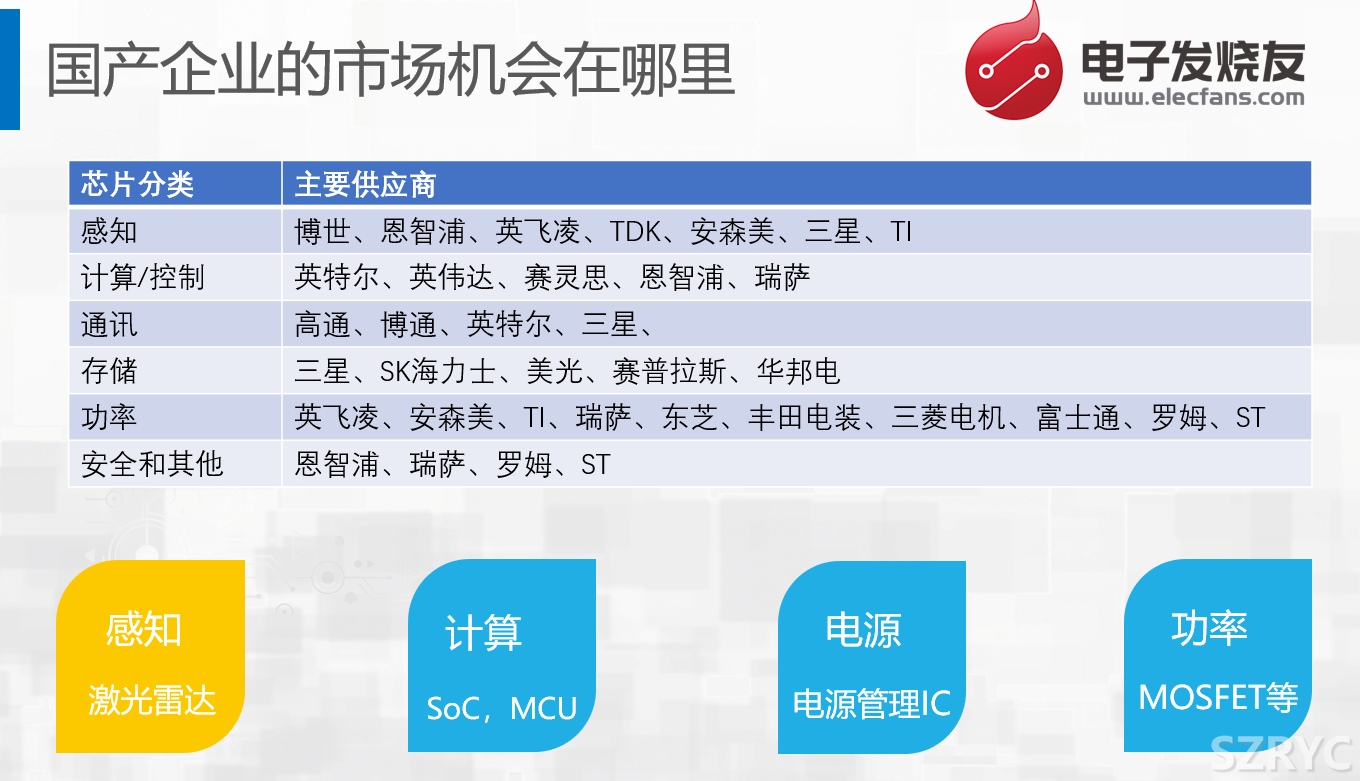 国产企业的市场机会在哪里

电子发烧友
www.elecfans.com

| 芯片分类 | 主要供应商 |
|---|---|
| 感知 | 博世、恩智浦、英飞凌、TDK、安森美、三星、TI |
| 计算/控制 | 英特尔、英伟达、赛灵思、恩智浦、瑞萨 |
| 通讯 | 高通、博通、英特尔、三星、 |
| 存储 | 三星、SK海力士、美光、赛普拉斯、华邦电 |
| 功率 | 英飞凌、安森美、TI、瑞萨、东芝、丰田电装、三菱电机、富士通、罗姆、ST |
| 安全和其他 | 恩智浦、瑞萨、罗姆、ST |

感知
激光雷达

计算
SoC，MCU

电源
电源管理IC

功率
MOSFET等

SZRYC